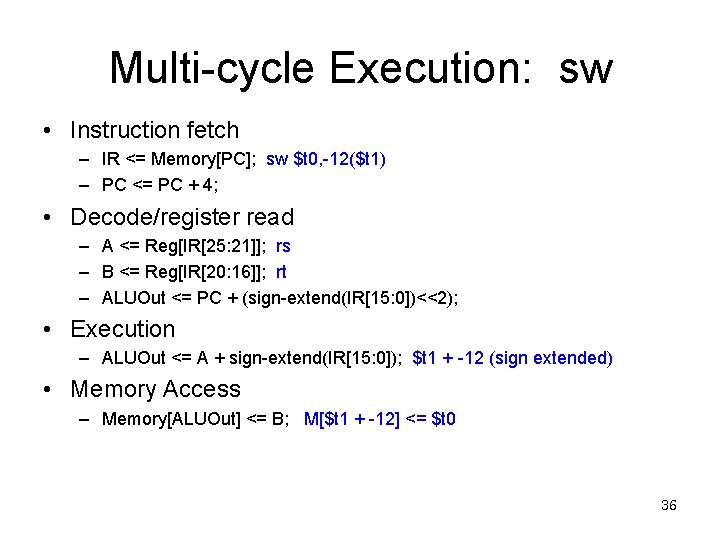 Multi-cycle Execution: sw

• Instruction fetch
  – IR <= Memory[PC]; sw \$t0,-12(\$t1)
  – PC <= PC + 4;
• Decode/register read
  – A <= Reg[IR[25:21]]; rs
  – B <= Reg[IR[20:16]]; rt
  – ALUOut <= PC + (sign-extend(IR[15:0])<<2);
• Execution
  – ALUOut <= A + sign-extend(IR[15:0]); \$t1 + -12 (sign extended)
• Memory Access
  – Memory[ALUOut] <= B; M[\$t1 + -12] <= \$t0

36